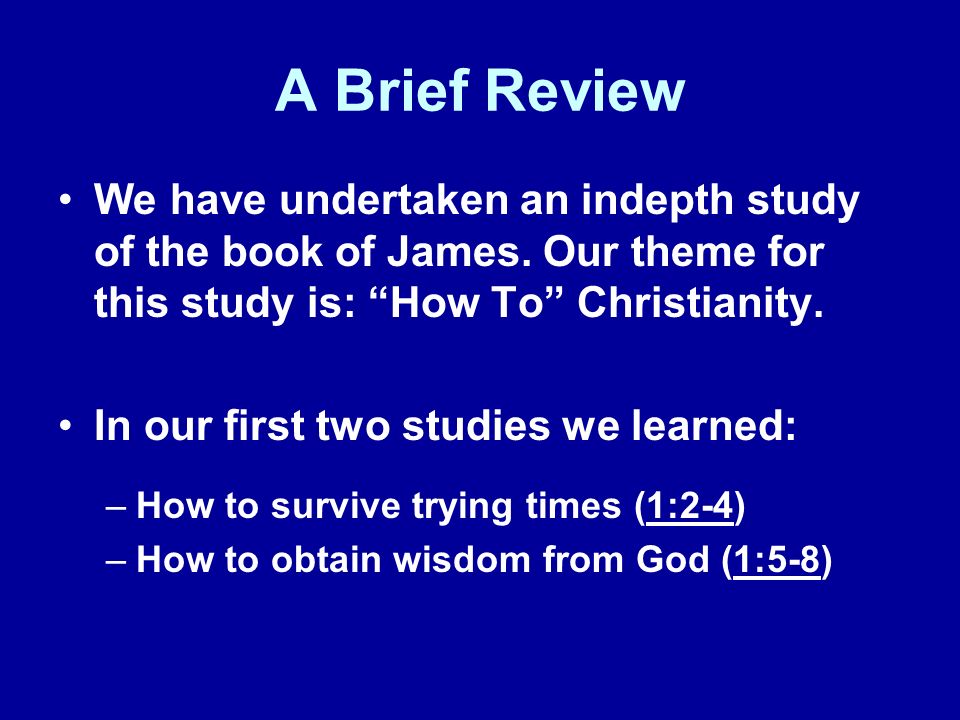 A Brief Review

• We have undertaken an indepth study of the book of James. Our theme for this study is: “How To” Christianity.

• In our first two studies we learned:

– How to survive trying times (1:2-4)
– How to obtain wisdom from God (1:5-8)